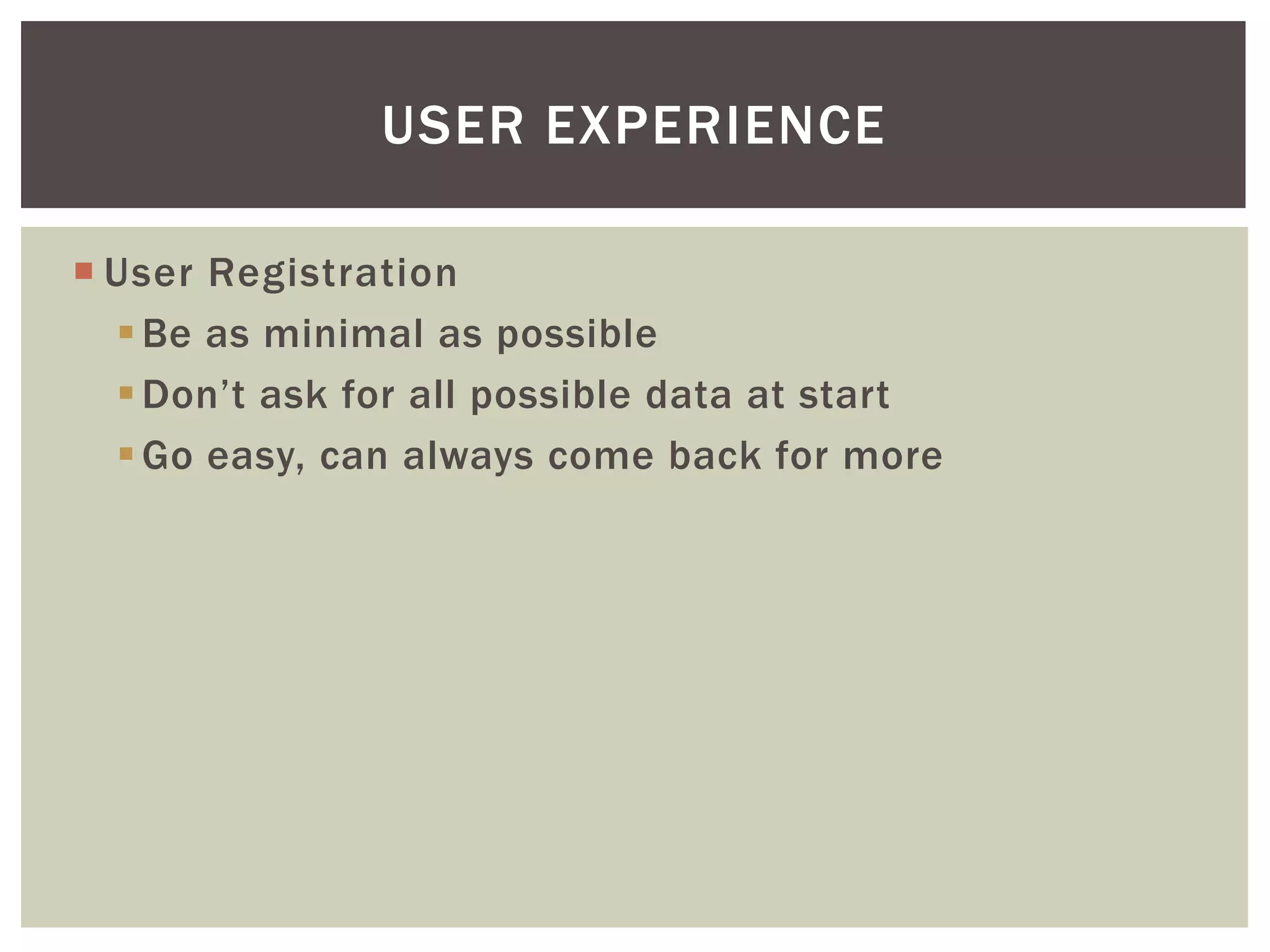 USER EXPERIENCE

User Registration

Be as minimal as possible

Don’t ask for all possible data at start

Go easy, can always come back for more